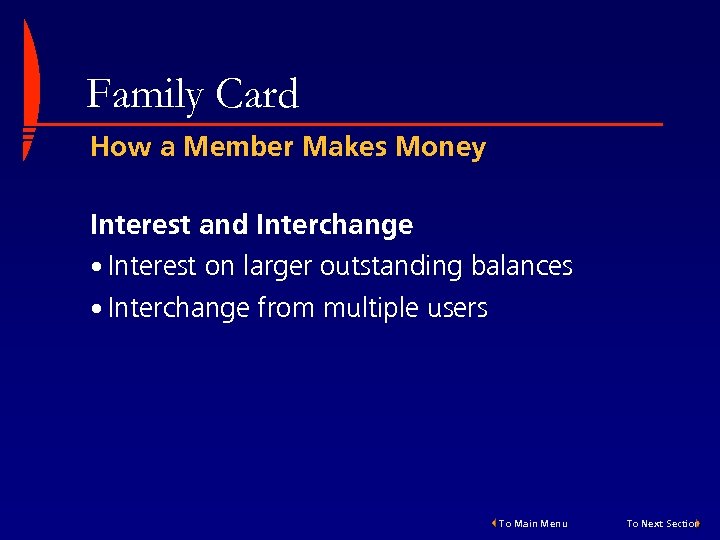 Family Card

How a Member Makes Money

Interest and Interchange

• Interest on larger outstanding balances

• Interchange from multiple users

To Main Menu

To Next Section